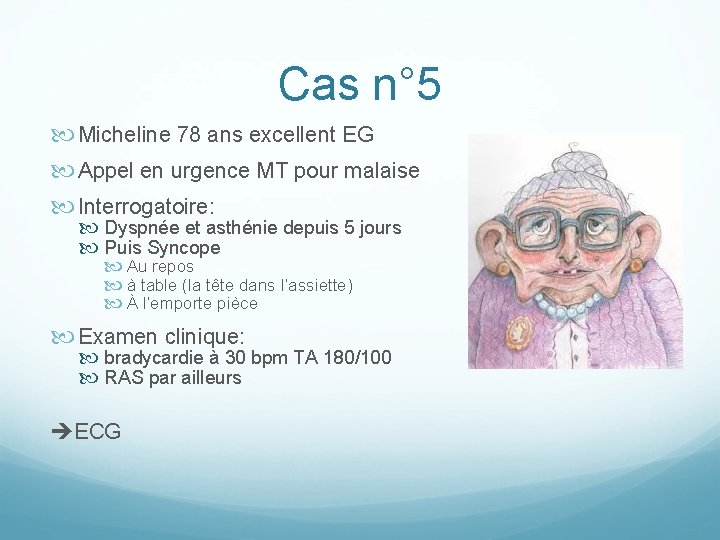 Cas n°5

Micheline 78 ans excellent EG

Appel en urgence MT pour malaise

Interrogatoire:

Dyspnée et asthénie depuis 5 jours

Puis Syncope

Au repos

à table (la tête dans l'assiette)

À l'emporte pièce

Examen clinique:

bradycardie à 30 bpm TA 180/100

RAS par ailleurs

➔ECG